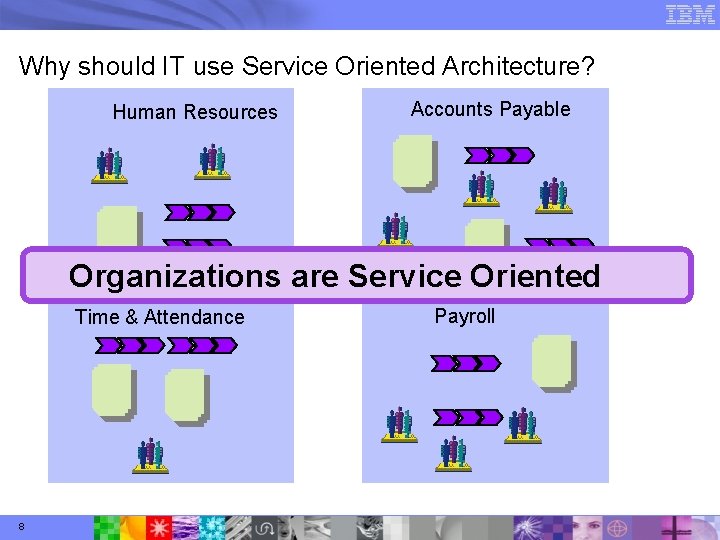 IBM

Why should IT use Service Oriented Architecture?

Human Resources

Accounts Payable

Organizations are Service Oriented

Time & Attendance

Payroll

8